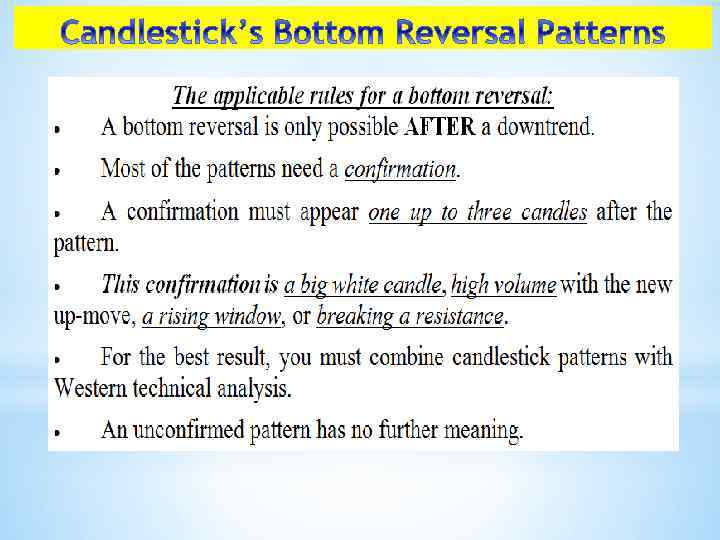 Candlestick's Bottom Reversal Patterns

The applicable rules for a bottom reversal:

• A bottom reversal is only possible AFTER a downtrend.

• Most of the patterns need a confirmation.

• A confirmation must appear one up to three candles after the pattern.

• This confirmation is a big white candle, high volume with the new up-move, a rising window, or breaking a resistance.

• For the best result, you must combine candlestick patterns with Western technical analysis.

• An unconfirmed pattern has no further meaning.